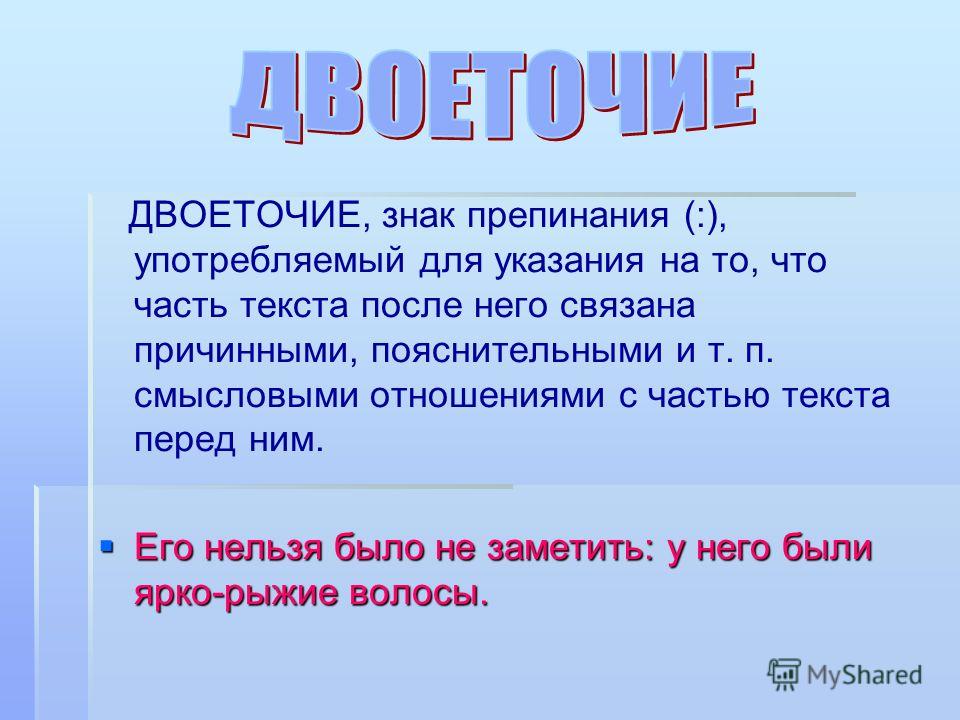 ДВОЕТОЧИЕ

ДВОЕТОЧИЕ, знак препинания (:), употребляемый для указания на то, что часть текста после него связана причинными, пояснительными и т. п. смысловыми отношениями с частью текста перед ним.

Его нельзя было не заметить: у него были ярко-рыжие волосы.

MyShared